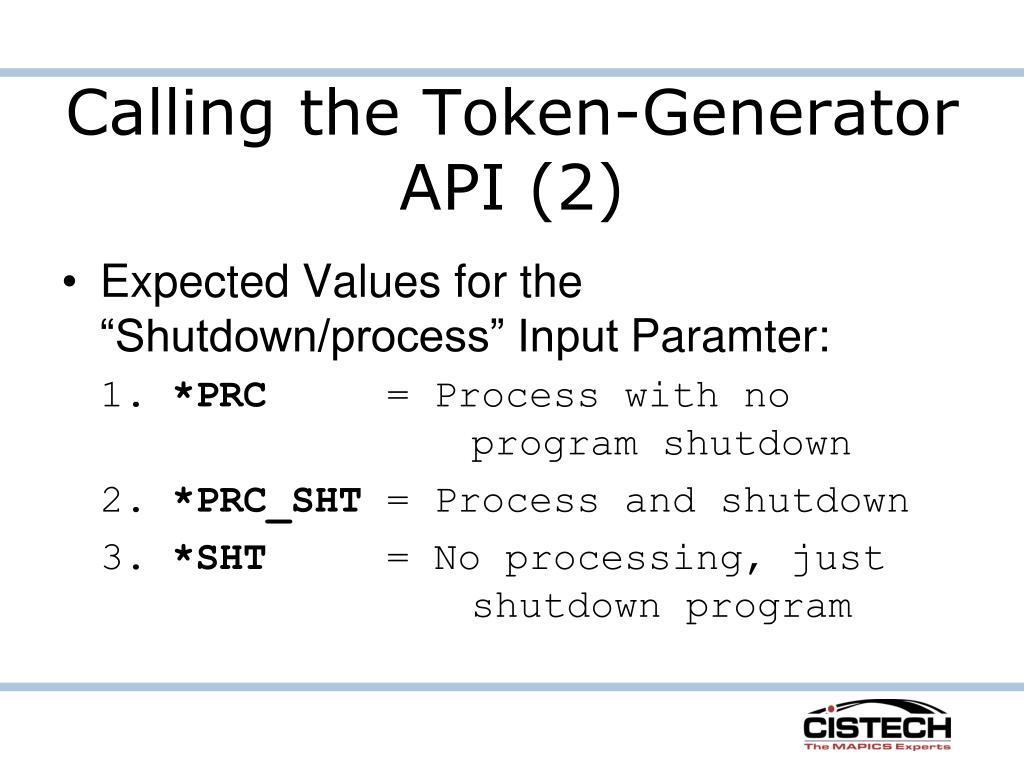 Calling the Token-Generator API (2)

• Expected Values for the “Shutdown/process” Input Paramter:

1. *PRC = Process with no program shutdown
2. *PRC_SHT = Process and shutdown
3. *SHT = No processing, just shutdown program

CISTECH
The MAPICS Experts